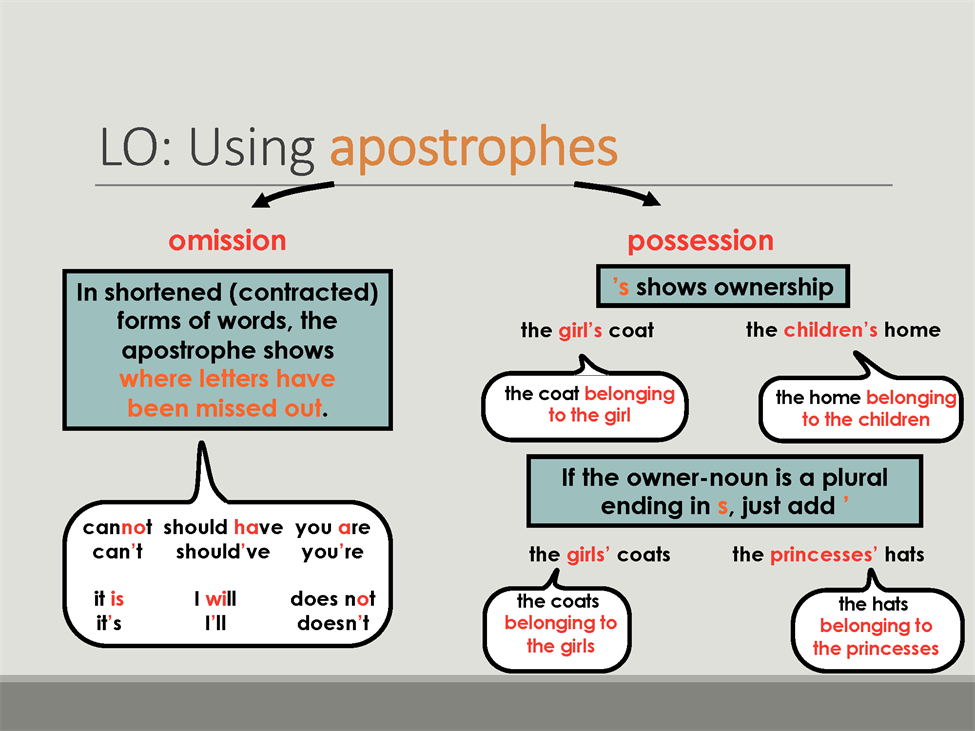 LO: Using apostrophes

omission

In shortened (contracted) forms of words, the apostrophe shows where letters have been missed out.

cannot can't

should have should've

you are you're

it is it's

I will I'll

does not doesn't

possession

's shows ownership

the girl's coat

the coat belonging to the girl

the children's home

the home belonging to the children

If the owner-noun is a plural ending in s, just add '

the girls' coats

the coats belonging to the girls

the princesses' hats

the hats belonging to the princesses